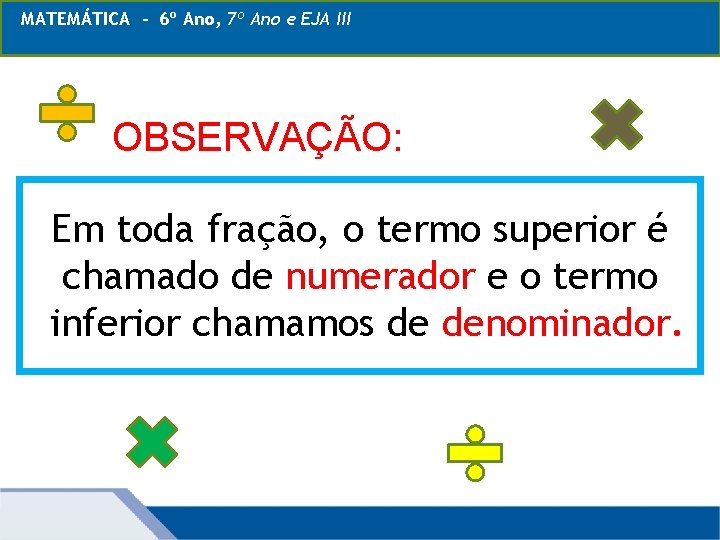 MATEMÁTICA - 6º Ano, 7º Ano e EJA III

OBSERVAÇÃO:

Em toda fração, o termo superior é chamado de numerador e o termo inferior chamamos de denominador.